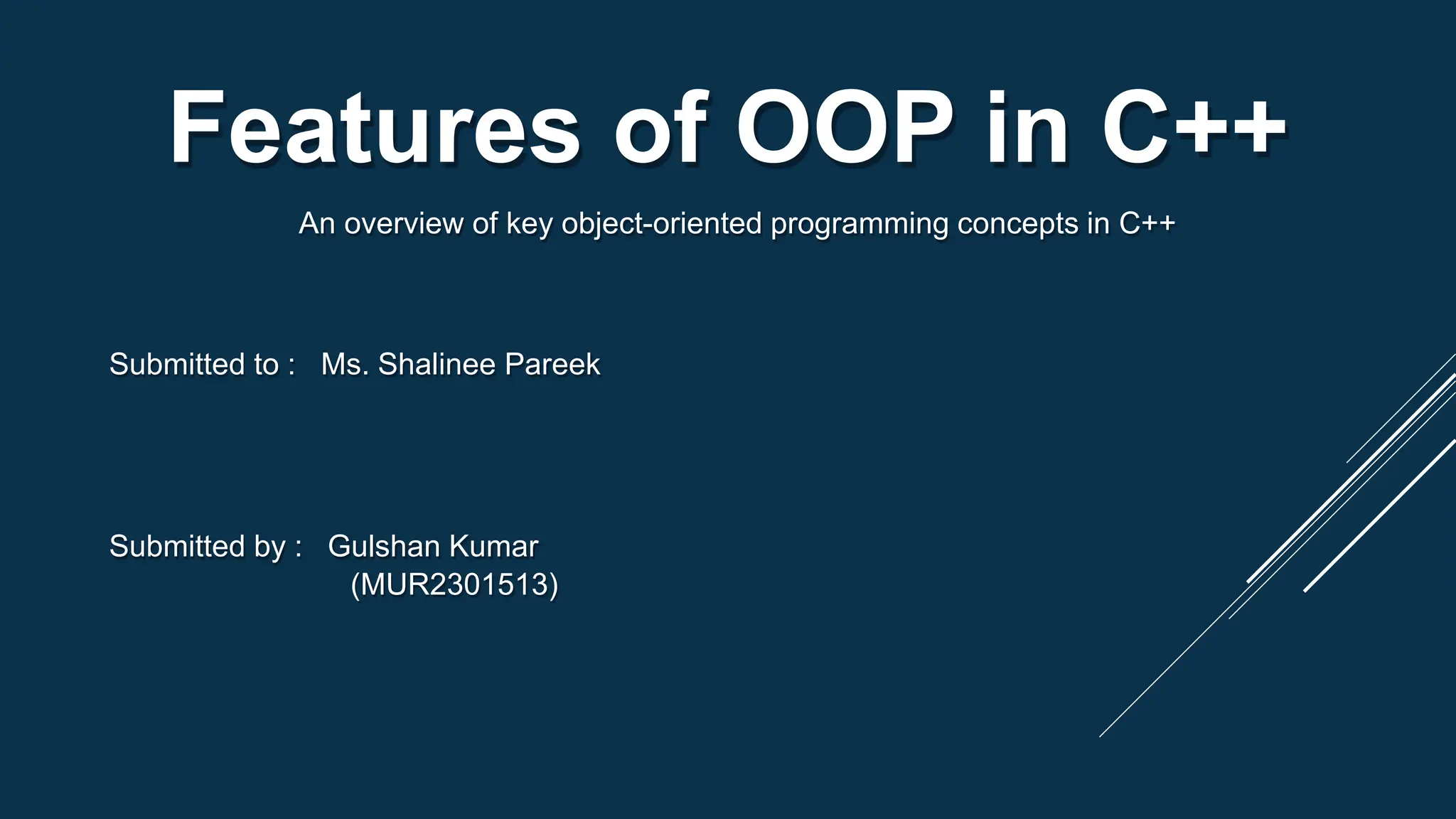 Features of OOP in C++

An overview of key object-oriented programming concepts in C++

Submitted to : Ms. Shalinee Pareek

Submitted by : Gulshan Kumar
(MUR2301513)